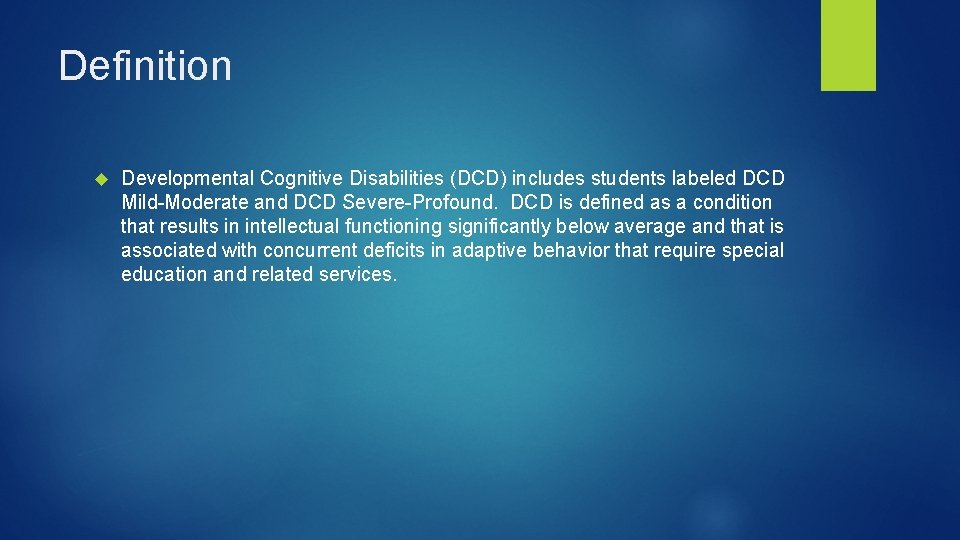 Definition

Developmental Cognitive Disabilities (DCD) includes students labeled DCD Mild-Moderate and DCD Severe-Profound. DCD is defined as a condition that results in intellectual functioning significantly below average and that is associated with concurrent deficits in adaptive behavior that require special education and related services.